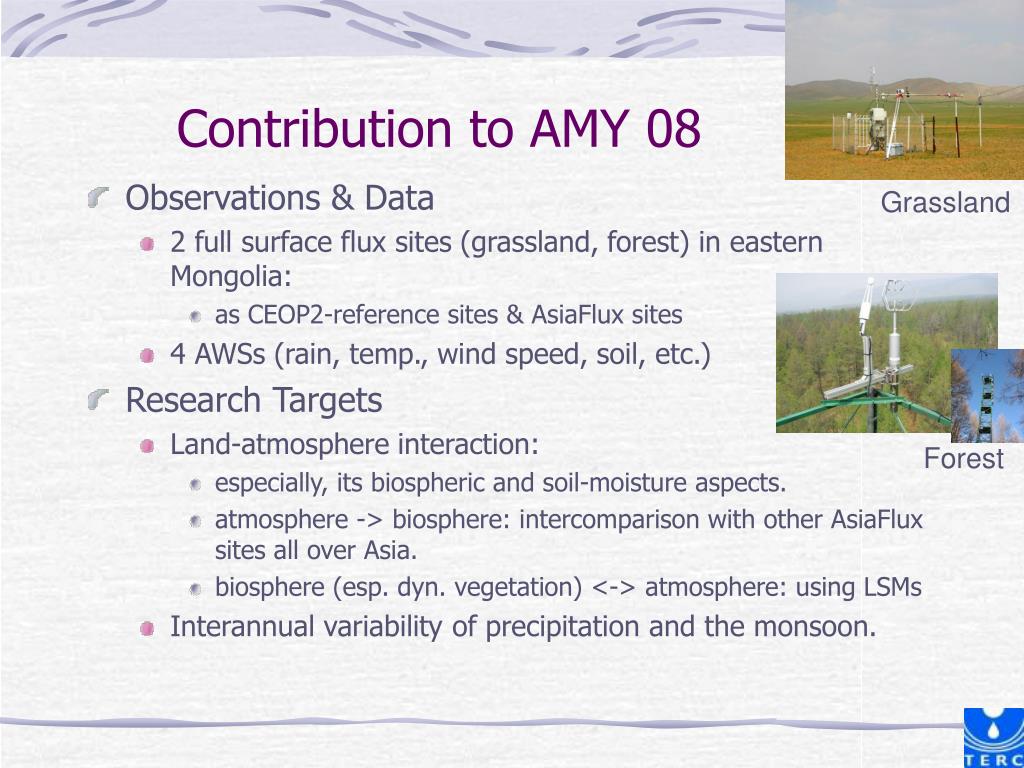 Contribution to AMY 08

Observations & Data

2 full surface flux sites (grassland, forest) in eastern Mongolia:

as CEOP2-reference sites & AsiaFlux sites

4 AWSs (rain, temp., wind speed, soil, etc.)

Research Targets

Land-atmosphere interaction:

especially, its biospheric and soil-moisture aspects.

atmosphere -> biosphere: intercomparison with other AsiaFlux sites all over Asia.

biosphere (esp. dyn. vegetation) <-> atmosphere: using LSMs

Interannual variability of precipitation and the monsoon.

Grassland

Forest

TERC